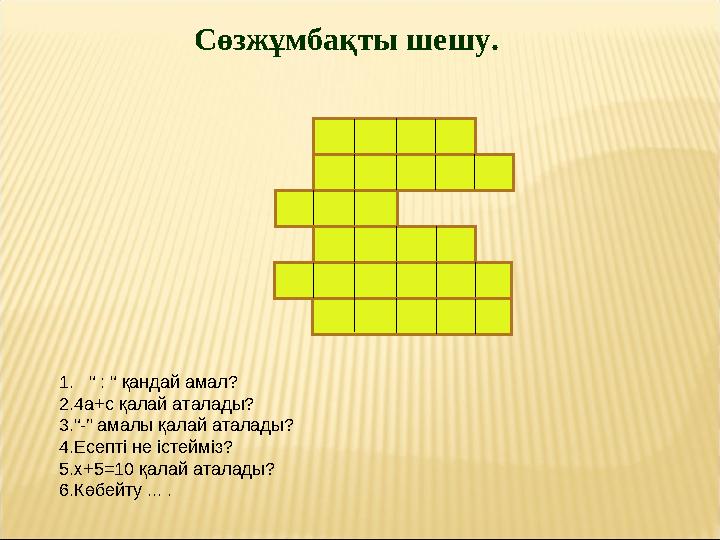 Сөзжұмбақты шешу.

1. " : " қандай амал?
2.4а+с қалай аталады?
3."-" амалы қалай аталады?
4.Есепті не істейміз?
5.х+5=10 қалай аталады?
6.Көбейту ... .